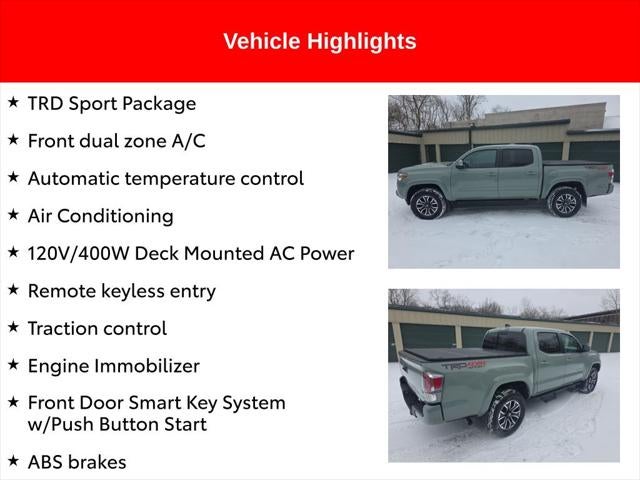 Vehicle Highlights

★ TRD Sport Package

★ Front dual zone A/C

★ Automatic temperature control

★ Air Conditioning

★ 120V/400W Deck Mounted AC Power

★ Remote keyless entry

★ Traction control

★ Engine Immobilizer

★ Front Door Smart Key System w/Push Button Start

★ ABS brakes

TRD SPORT